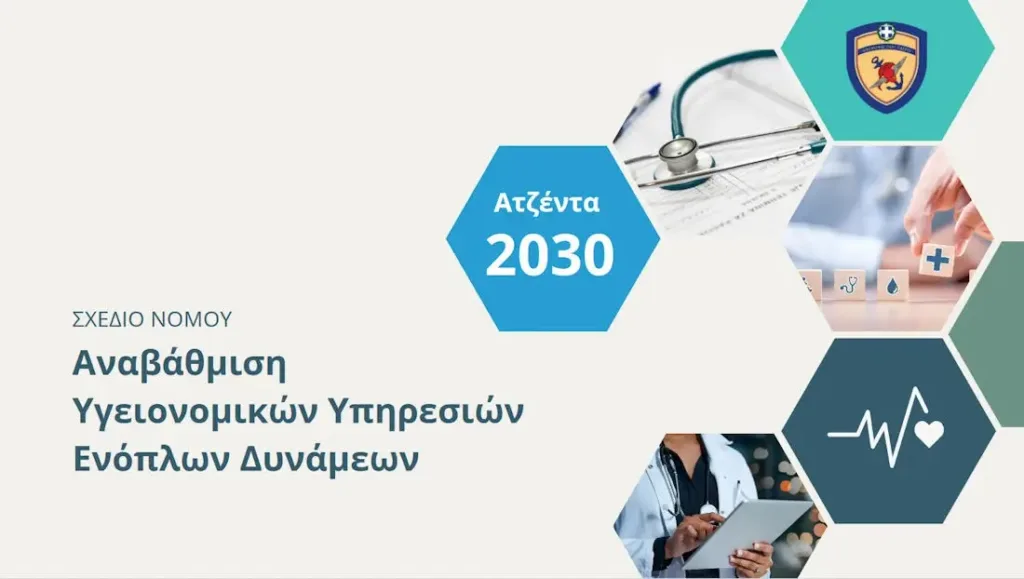 Ατζέντα
2030

ΣΧΕΔΙΟ ΝΟΜΟΥ

Αναβάθμιση
Υγειονομικών Υπηρεσιών
Ενόπλων Δυνάμεων